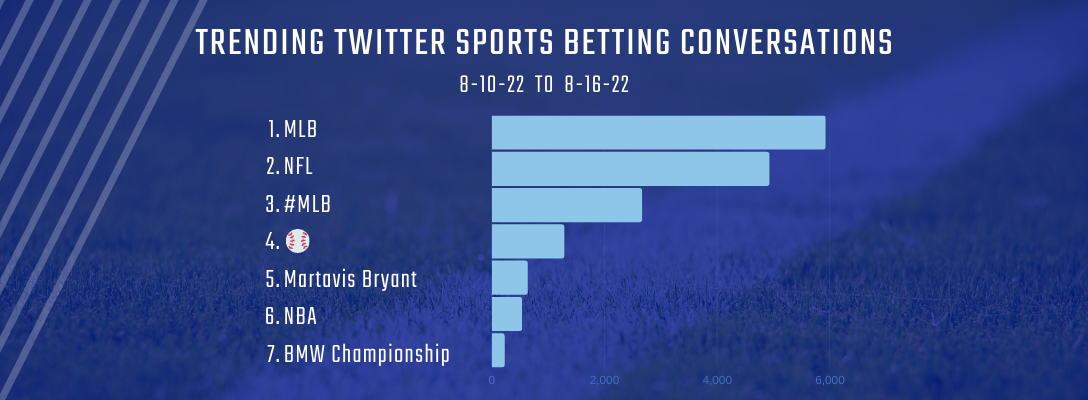 TRENDING TWITTER SPORTS BETTING CONVERSATIONS

8-10-22 TO 8-16-22

1. MLB
2. NFL
3. #MLB
4. ⚾
5. Martavis Bryant
6. NBA
7. BMW Championship

0 2,000 4,000 6,000